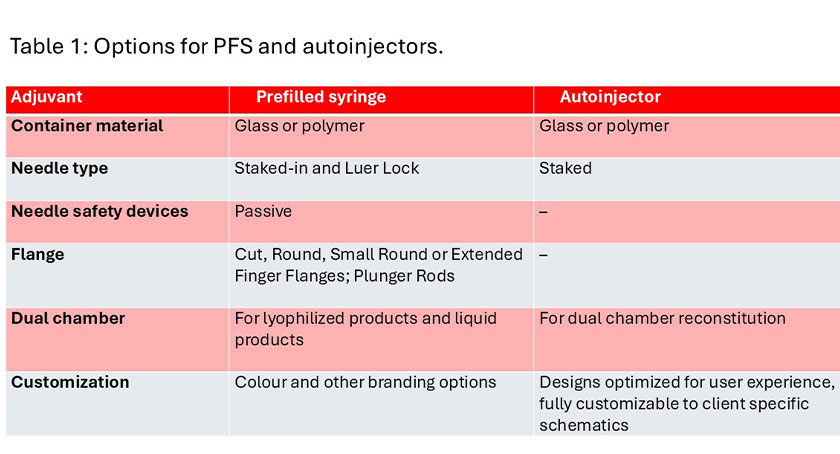 Table 1: Options for PFS and autoinjectors.

| Adjuvant | Prefilled syringe | Autoinjector |
|---|---|---|
| Container material | Glass or polymer | Glass or polymer |
| Needle type | Staked-in and Luer Lock | Staked |
| Needle safety devices | Passive | – |
| Flange | Cut, Round, Small Round or Extended Finger Flanges; Plunger Rods | – |
| Dual chamber | For lyophilized products and liquid products | For dual chamber reconstitution |
| Customization | Colour and other branding options | Designs optimized for user experience, fully customizable to client specific schematics |